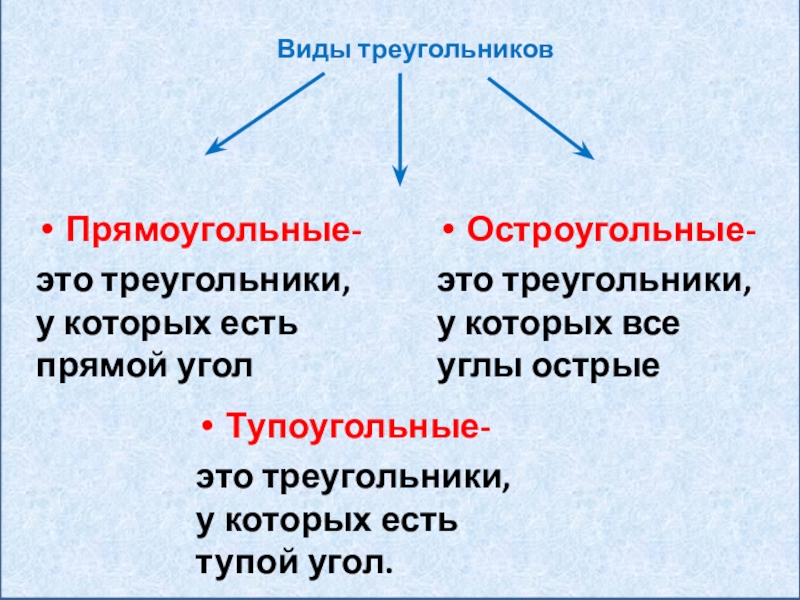 Виды треугольников

• Прямоугольные-
это треугольники, у которых есть прямой угол

• Остроугольные-
это треугольники, у которых все углы острые

• Тупоугольные-
это треугольники, у которых есть тупой угол.